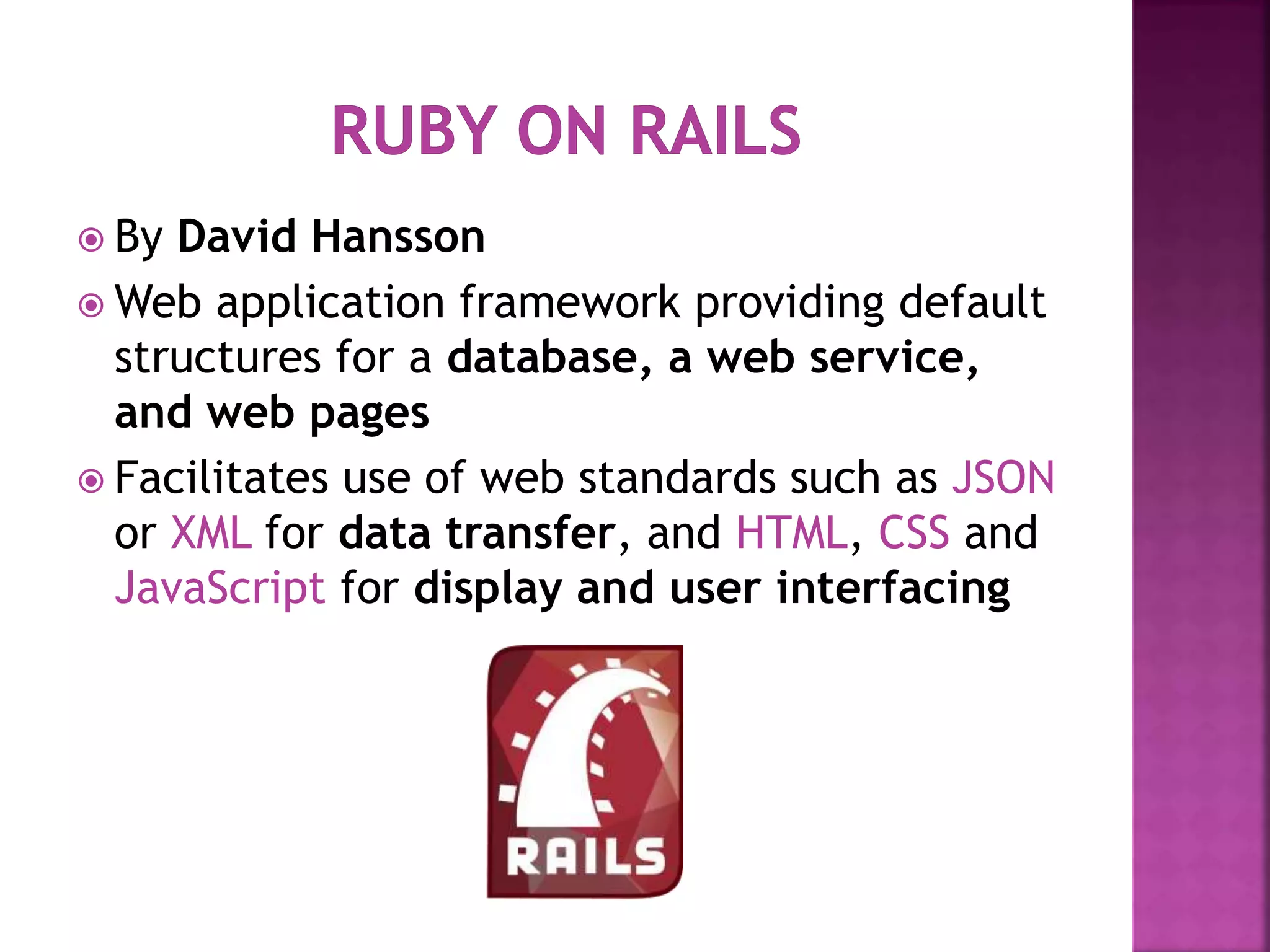 RUBY ON RAILS

By David Hansson

Web application framework providing default structures for a database, a web service, and web pages

Facilitates use of web standards such as JSON or XML for data transfer, and HTML, CSS and JavaScript for display and user interfacing

RAILS